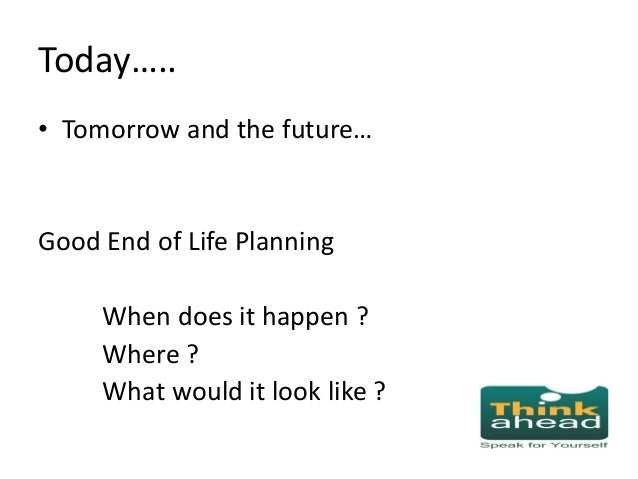 Today…..

• Tomorrow and the future…

Good End of Life Planning

When does it happen ?
Where ?
What would it look like ?

Think ahead
Speak for Yourself